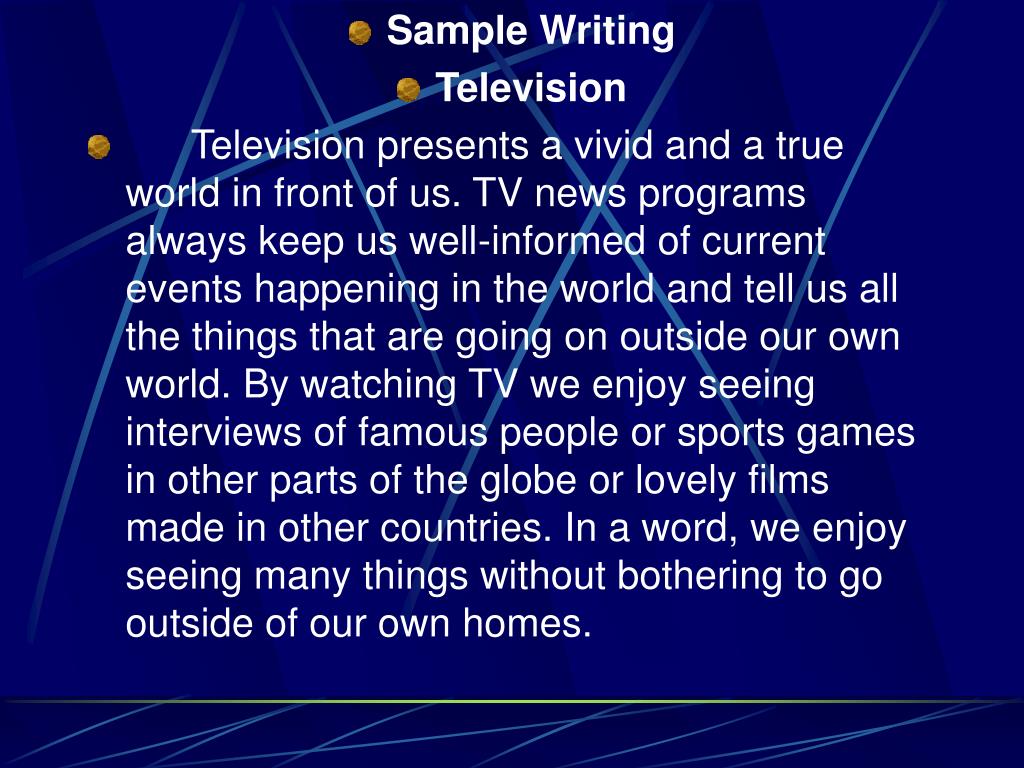 Sample Writing

Television

Television presents a vivid and a true world in front of us. TV news programs always keep us well-informed of current events happening in the world and tell us all the things that are going on outside our own world. By watching TV we enjoy seeing interviews of famous people or sports games in other parts of the globe or lovely films made in other countries. In a word, we enjoy seeing many things without bothering to go outside of our own homes.